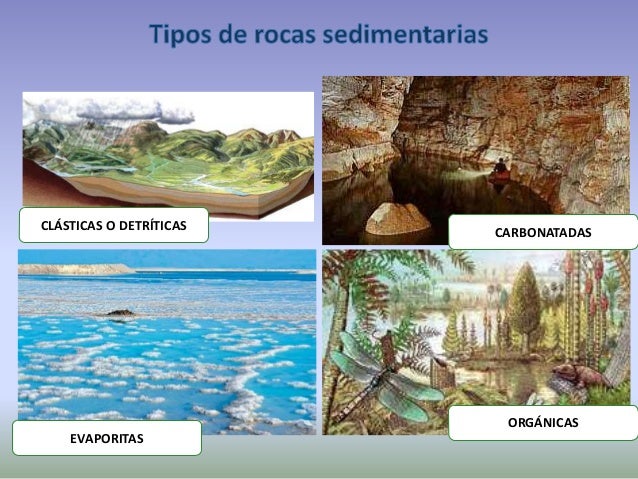 Tipos de rocas sedimentarias

CLÁSTICAS O DETRÍTICAS

CARBONATADAS

EVAPORITAS

ORGÁNICAS